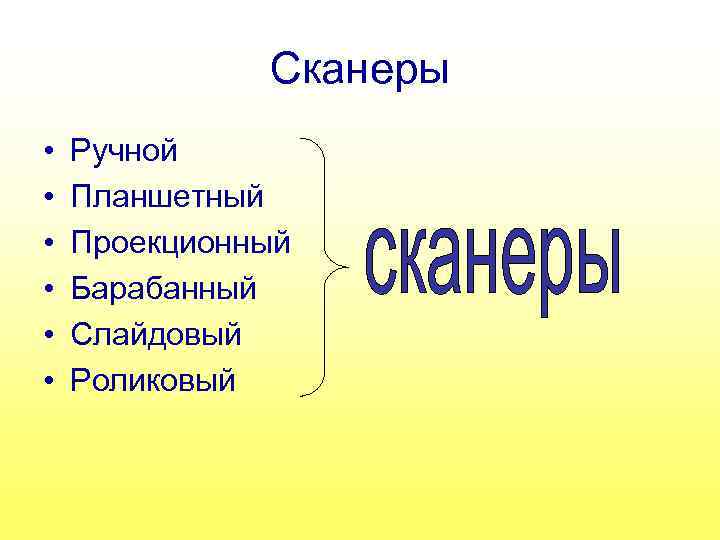 Сканеры

• Ручной
• Планшетный
• Проекционный
• Барабанный
• Слайдовый
• Роликовый

сканеры